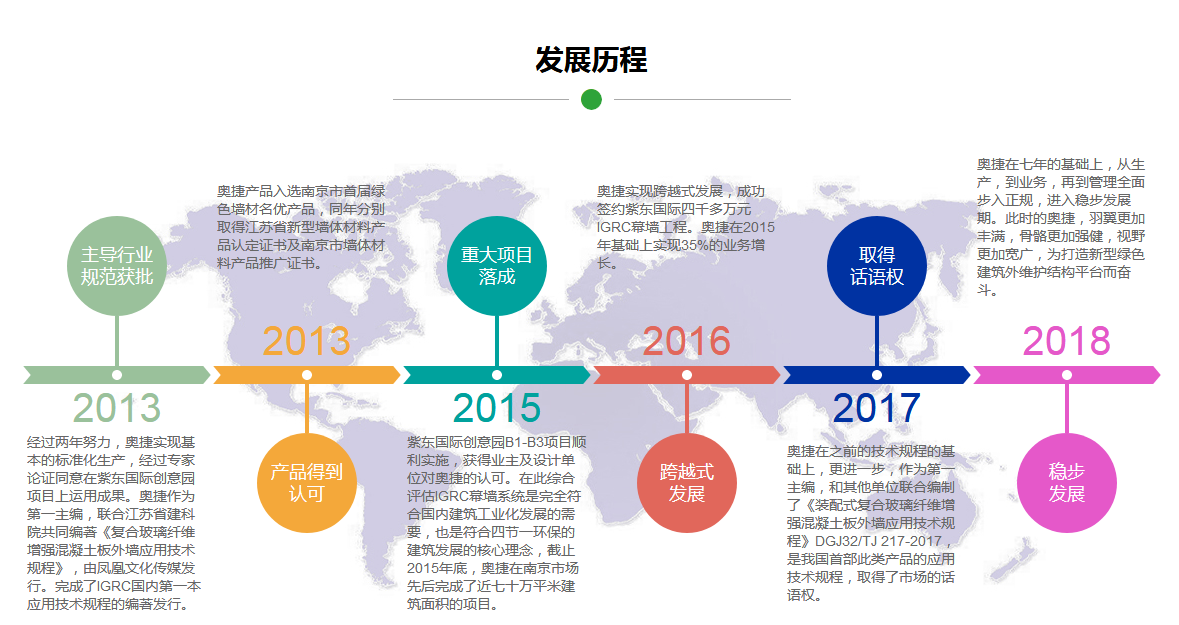 发展历程

主导行业规范获批

2013

经过两年努力，奥捷实现基本的标准化生产，经过专家论证同意在紫东国际创意园项目上运用成果。奥捷作为第一主编，联合江苏省建科院共同编著《复合玻璃纤维增强混凝土板外墙应用技术规程》，由凤凰文化传媒发行。完成了IGRC国内第一本应用技术规程的编著发行。

奥捷产品入选南京市首届绿色墙材名优产品，同年分别取得江苏省新型墙体材料产品认定证书及南京市墙体材料产品推广证书。

2013

产品得到认可

重大项目落成

2015

紫东国际创意园B1-B3项目顺利实施，获得业主及设计单位对奥捷的认可。在此综合评估IGRC幕墙系统是完全符合国内建筑工业化发展的需要，也是符合四节一环保的建筑发展的核心理念，截止2015年底，奥捷在南京市场先后完成了近七十万平米建筑面积的项目。

奥捷实现跨越式发展，成功签约紫东国际四千多万元IGRC幕墙工程。奥捷在2015年基础上实现35%的业务增长。

2016

跨越式发展

取得话语权

2017

奥捷在之前的技术规程的基础上，更进一步，作为第一主编，和其他单位联合编制了《装配式复合玻璃纤维增强混凝土板外墙应用技术规程》DGJ32/TJ 217-2017，是我国首部此类产品的应用技术规程，取得了市场的话语权。

奥捷在七年的基础上，从生产，到业务，再到管理全面步入正规，进入稳步发展期。此时的奥捷，羽翼更加丰满，骨骼更加强健，视野更加宽广，为打造新型绿色建筑外维护结构平台而奋斗。

2018

稳步发展